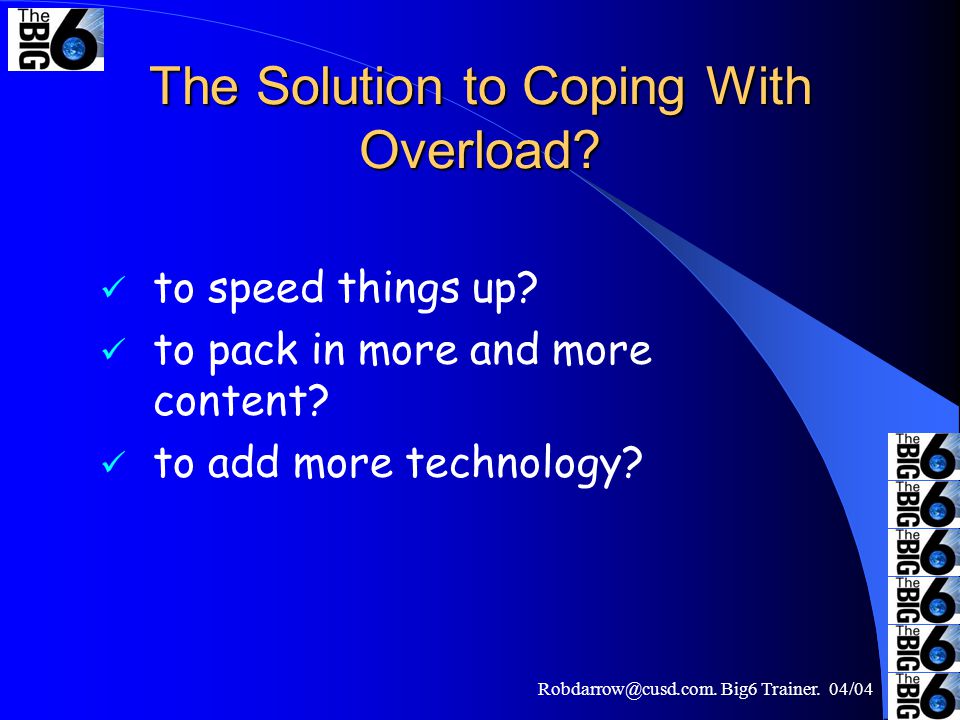 The BIG 6

The Solution to Coping With Overload?

✓ to speed things up?
✓ to pack in more and more content?
✓ to add more technology?

The BIG 6
The BIG 6
The BIG 6
The BIG 6
The BIG 6
The BIG 6

Robdarrow@cusd.com. Big6 Trainer. 04/04